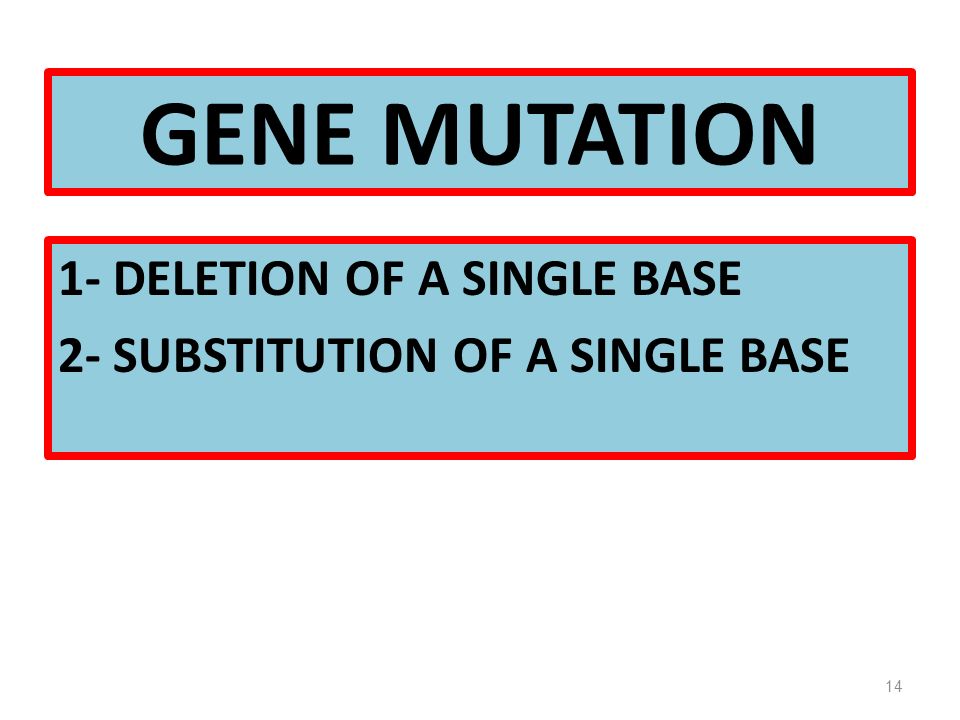 GENE MUTATION

1- DELETION OF A SINGLE BASE
2- SUBSTITUTION OF A SINGLE BASE

14